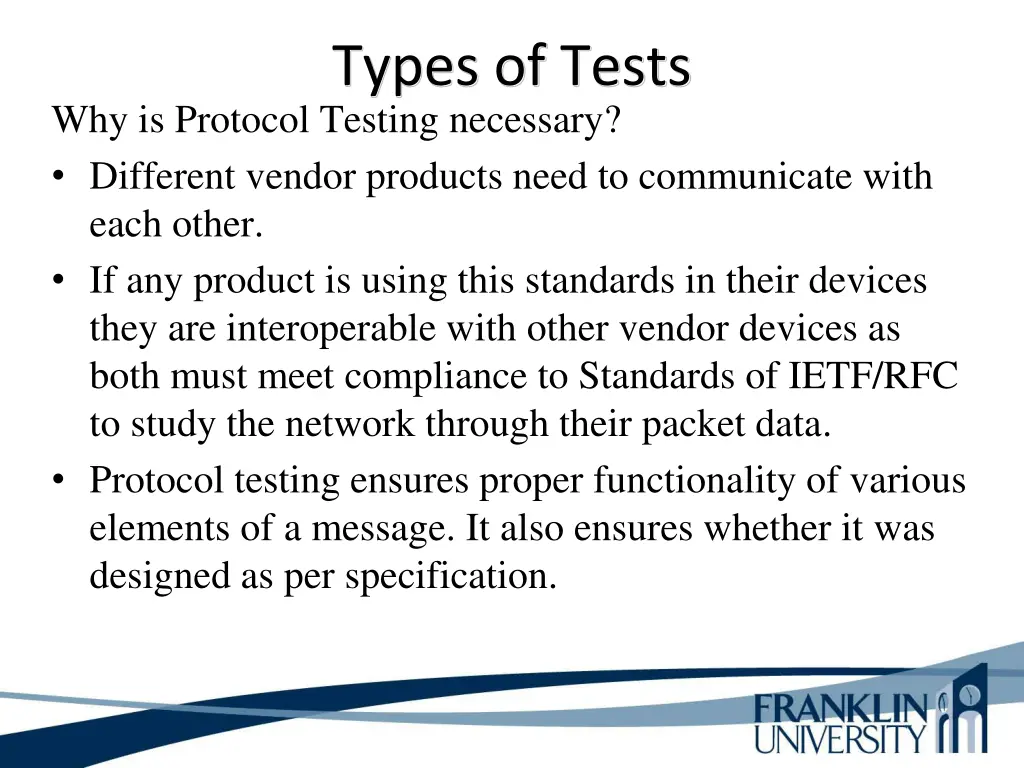 Types of Tests

Why is Protocol Testing necessary?

• Different vendor products need to communicate with each other.
• If any product is using this standards in their devices they are interoperable with other vendor devices as both must meet compliance to Standards of IETF/RFC to study the network through their packet data.
• Protocol testing ensures proper functionality of various elements of a message. It also ensures whether it was designed as per specification.

FRANKLIN UNIVERSITY